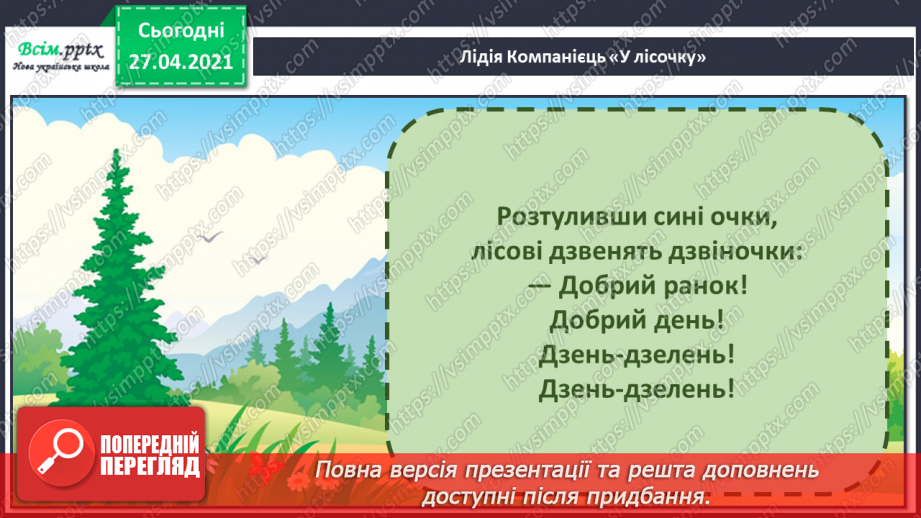 Всім.pptx
Нова українська школа

Сьогодні
27.04.2021

Лідія Компанієць «У лісочку»

Розтуливши сині очки,
лісові дзвенять дзвіночки:
— Добрий ранок!
Добрий день!
Дзень-дзелень!
Дзень-дзелень!

ПОПЕРЕДНІЙ ПЕРЕГЛЯД

Повна версія презентації та решта доповнень доступні після придбання.

https://vsimpptx.com